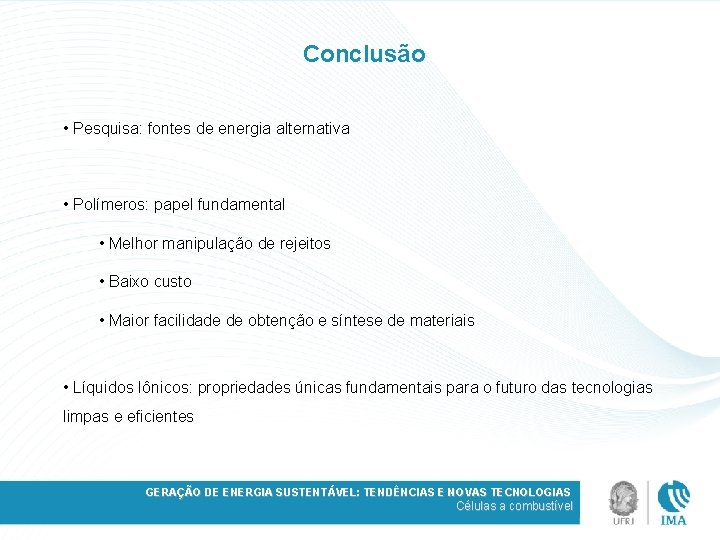 Conclusão

• Pesquisa: fontes de energia alternativa

• Polímeros: papel fundamental

• Melhor manipulação de rejeitos

• Baixo custo

• Maior facilidade de obtenção e síntese de materiais

• Líquidos Iônicos: propriedades únicas fundamentais para o futuro das tecnologias limpas e eficientes

GERAÇÃO DE ENERGIA SUSTENTÁVEL: TENDÊNCIAS E NOVAS TECNOLOGIAS
Células a combustível

UFRJ

IMA